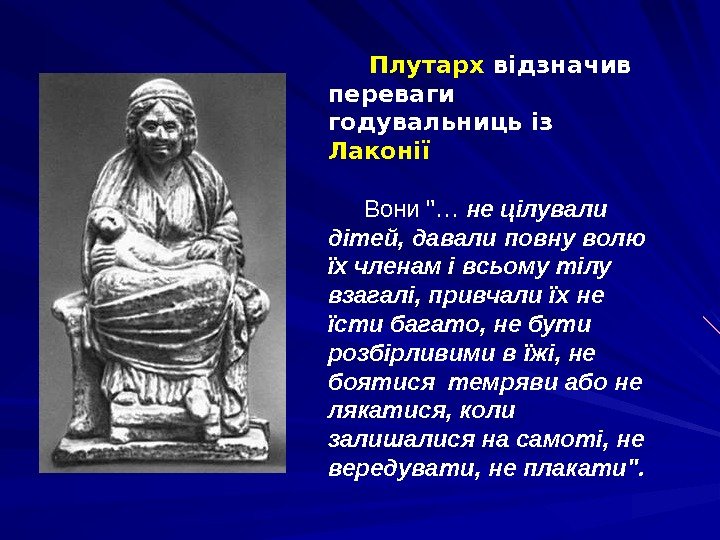 Плутарх відзначив переваги годувальниць із Лаконії

Вони "… не цілували дітей, давали повну волю їх членам і всьому тілу взагалі, привчали їх не їсти багато, не бути розбірливими в їжі, не боятися темряви або не лякатися, коли залишалися на самоті, не вередувати, не плакати".